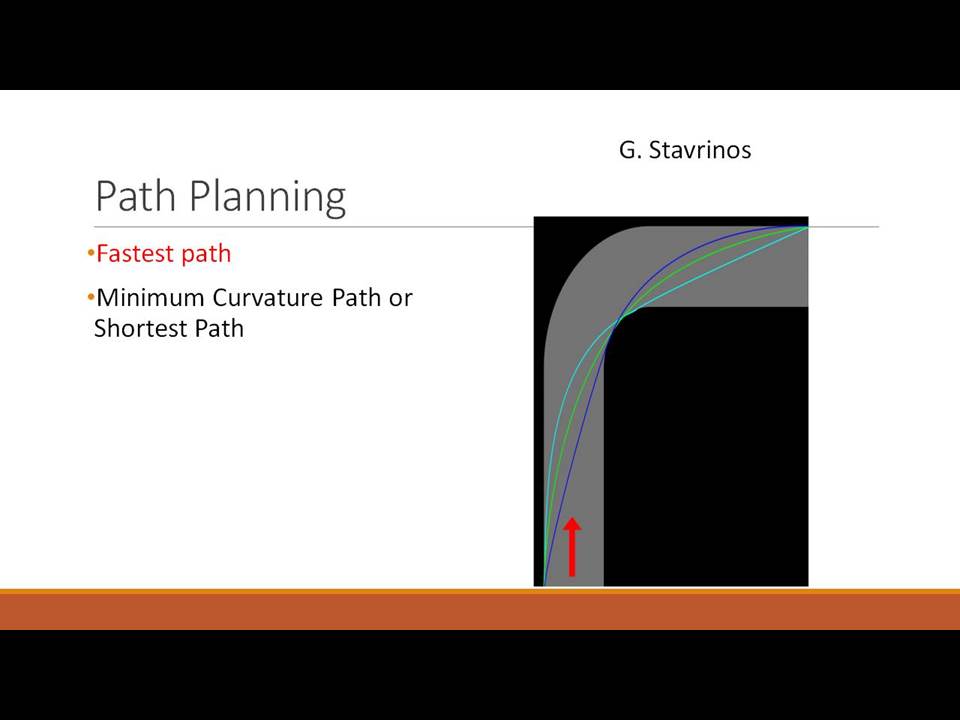 G. Stavrinos

Path Planning

•Fastest path

•Minimum Curvature Path or Shortest Path